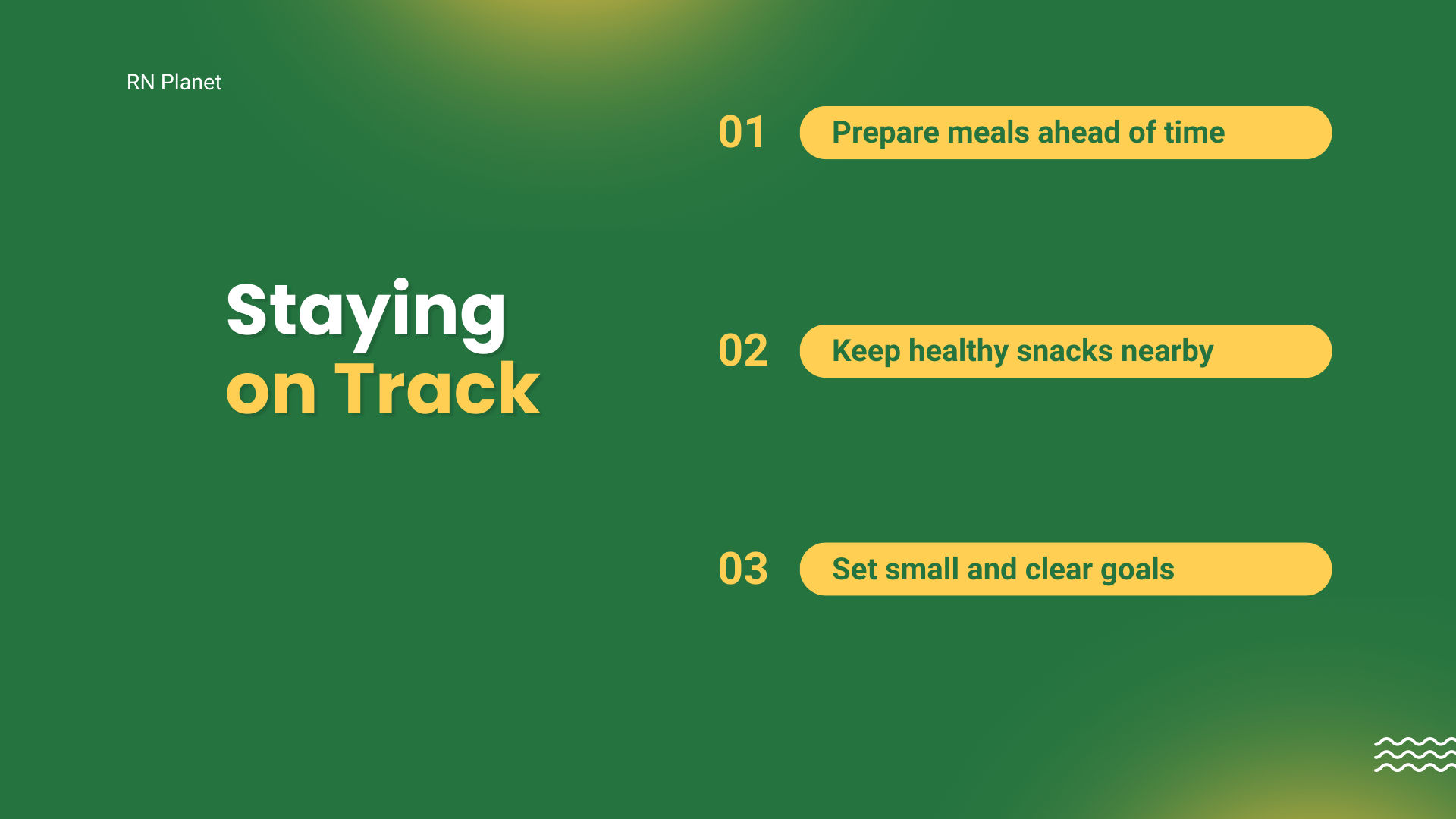 RN Planet

Staying
on Track

01 Prepare meals ahead of time

02 Keep healthy snacks nearby

03 Set small and clear goals